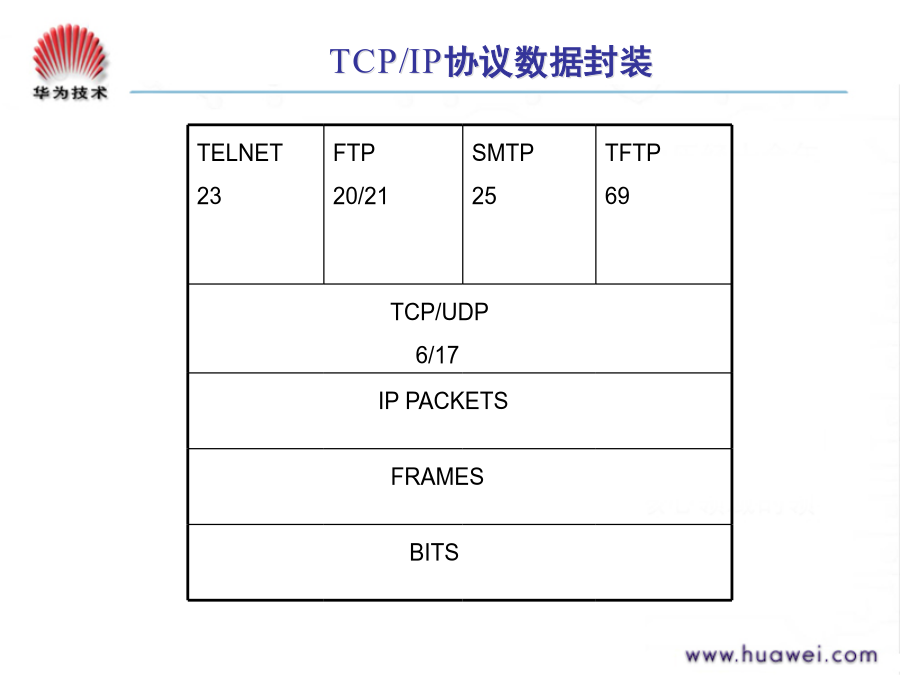 华为技术

TCP/IP协议数据封装

| TELNET 23 | FTP 20/21 | SMTP 25 | TFTP 69 |
|---|---|---|---|
| TCP/UDP 6/17 | | | |
| IP PACKETS | | | |
| FRAMES | | | |
| BITS | | | |

www.huawei.com